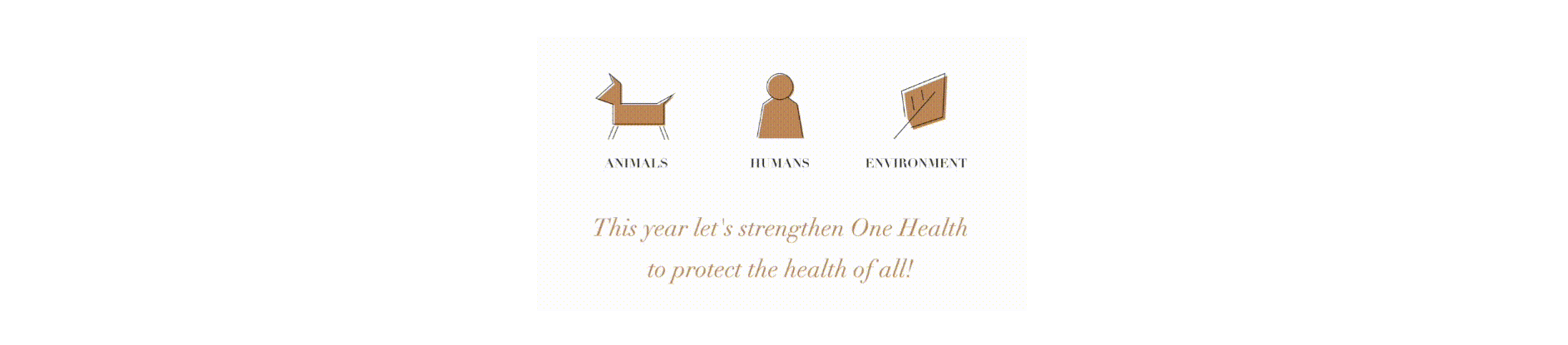 ANIMALS HUMANS ENVIRONMENT

This year let's strengthen One Health to protect the health of all!